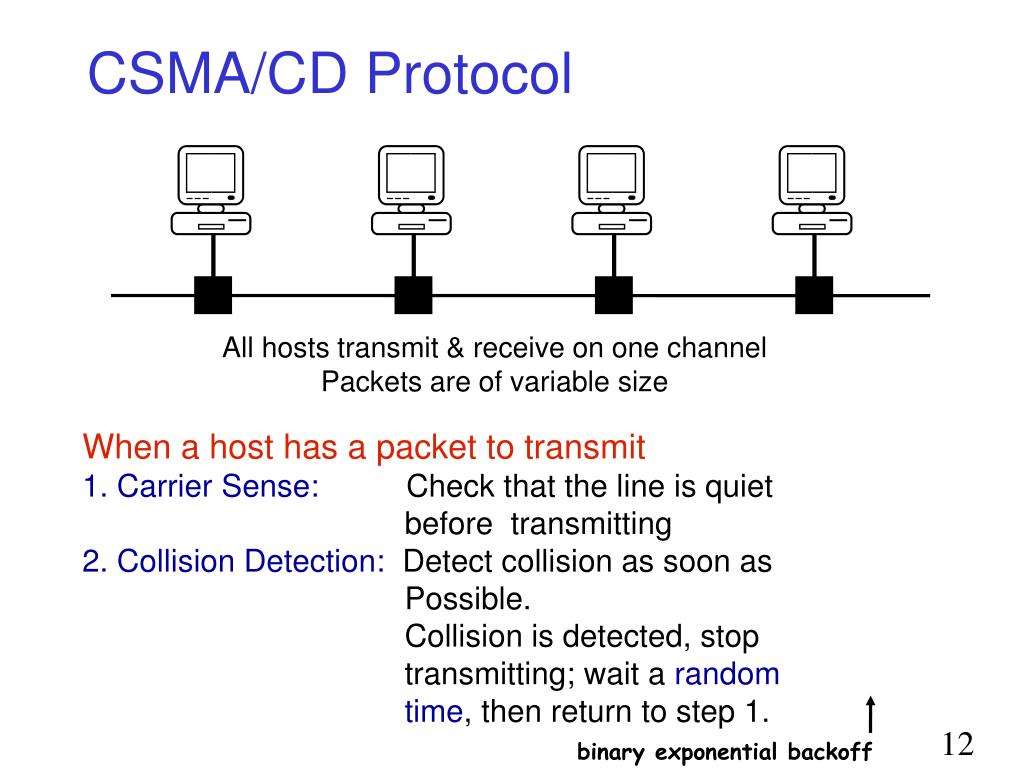 CSMA/CD Protocol

All hosts transmit & receive on one channel
Packets are of variable size

When a host has a packet to transmit
1. Carrier Sense: Check that the line is quiet before transmitting
2. Collision Detection: Detect collision as soon as Possible.
Collision is detected, stop transmitting; wait a random time, then return to step 1.

binary exponential backoff

12